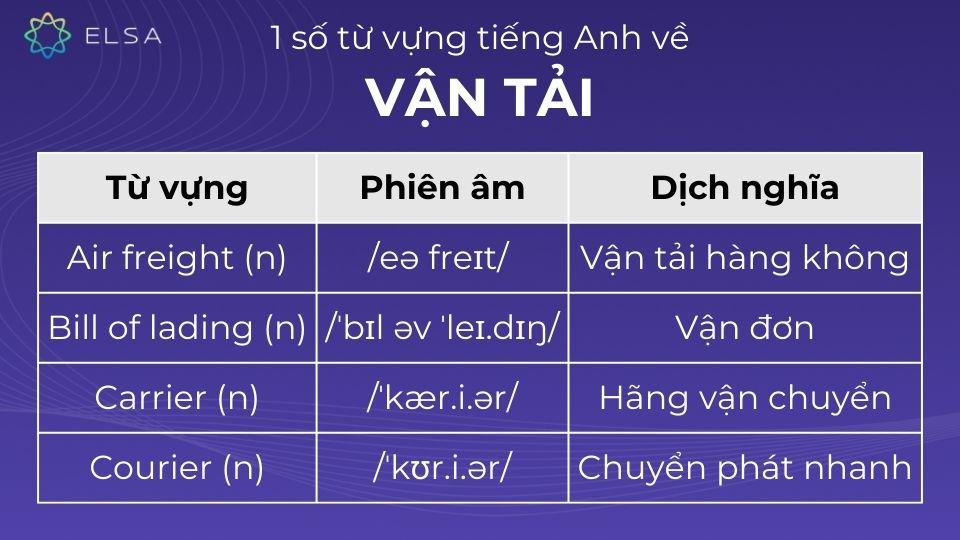 ELSA

1 số từ vựng tiếng Anh về

VẬN TẢI

| Từ vựng | Phiên âm | Dịch nghĩa |
|---|---|---|
| Air freight (n) | /eə freɪt/ | Vận tải hàng không |
| Bill of lading (n) | /ˈbɪl əv ˈleɪ.dɪŋ/ | Vận đơn |
| Carrier (n) | /ˈkær.i.ər/ | Hãng vận chuyển |
| Courier (n) | /ˈkʊr.i.ər/ | Chuyển phát nhanh |